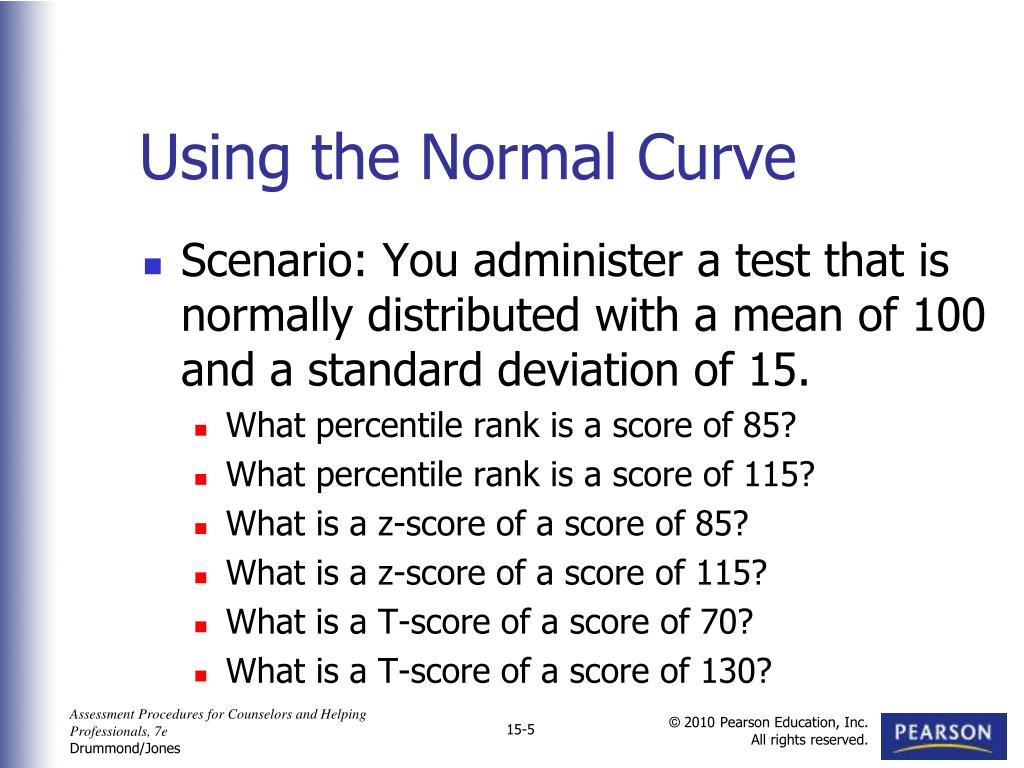 Using the Normal Curve

Scenario: You administer a test that is normally distributed with a mean of 100 and a standard deviation of 15.

What percentile rank is a score of 85?
What percentile rank is a score of 115?
What is a z-score of a score of 85?
What is a z-score of a score of 115?
What is a T-score of a score of 70?
What is a T-score of a score of 130?

Assessment Procedures for Counselors and Helping Professionals, 7e
Drummond/Jones

15-5

© 2010 Pearson Education, Inc. All rights reserved.

PEARSON